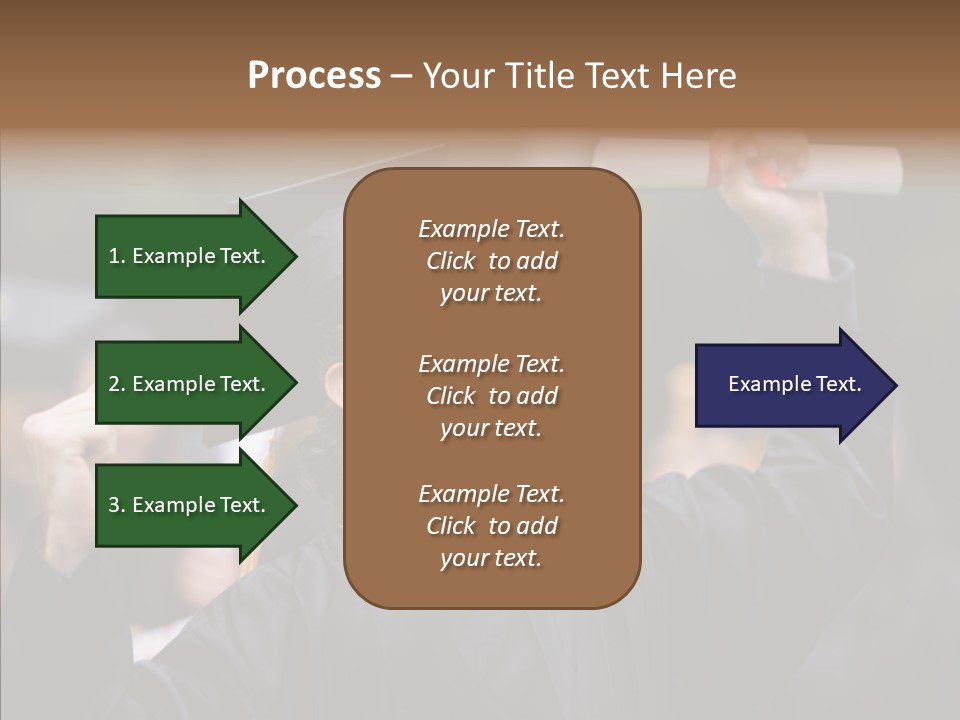 Process – Your Title Text Here

1. Example Text.

2. Example Text.

3. Example Text.

Example Text. Click to add your text.

Example Text. Click to add your text.

Example Text. Click to add your text.

Example Text.